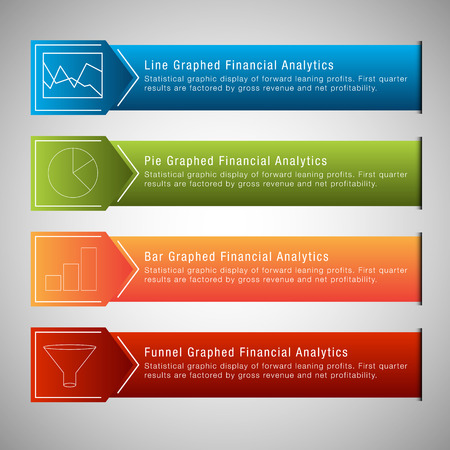 Line Graphed Financial Analytics
Statistical graphic display of forward leaning profits. First quarter results are factored by gross revenue and net profitability.

Pie Graphed Financial Analytics
Statistical graphic display of forward leaning profits. First quarter results are factored by gross revenue and net profitability.

Bar Graphed Financial Analytics
Statistical graphic display of forward leaning profits. First quarter results are factored by gross revenue and net profitability.

Funnel Graphed Financial Analytics
Statistical graphic display of forward leaning profits. First quarter results are factored by gross revenue and net profitability.